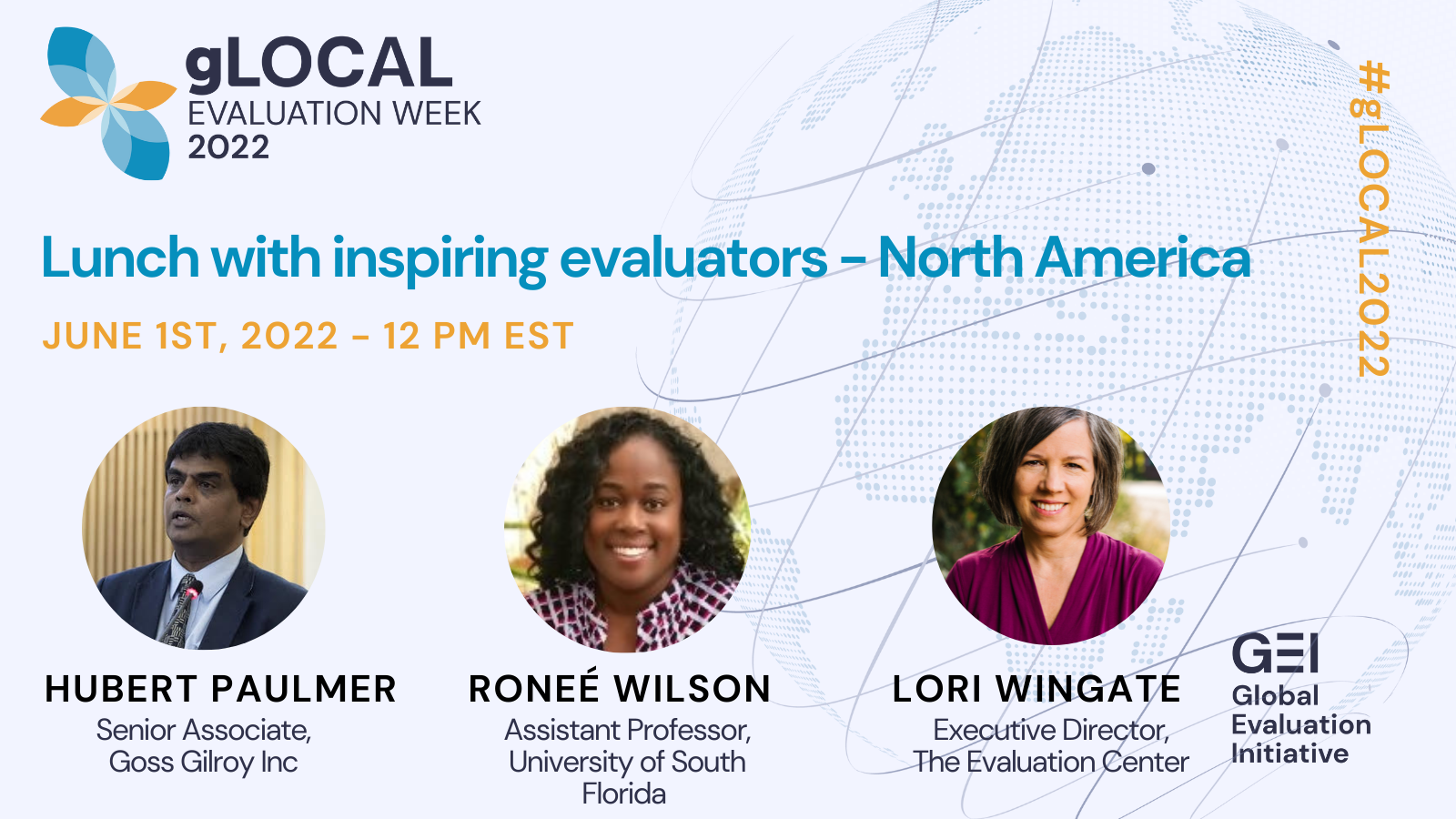 gLOCAL
EVALUATION WEEK
2022

#gLOCAL2022

Lunch with inspiring evaluators - North America

JUNE 1ST, 2022 - 12 PM EST

HUBERT PAULMER
Senior Associate, Goss Gilroy Inc

RONEÉ WILSON
Assistant Professor, University of South Florida

LORI WINGATE
Executive Director, The Evaluation Center

GEI
Global Evaluation Initiative